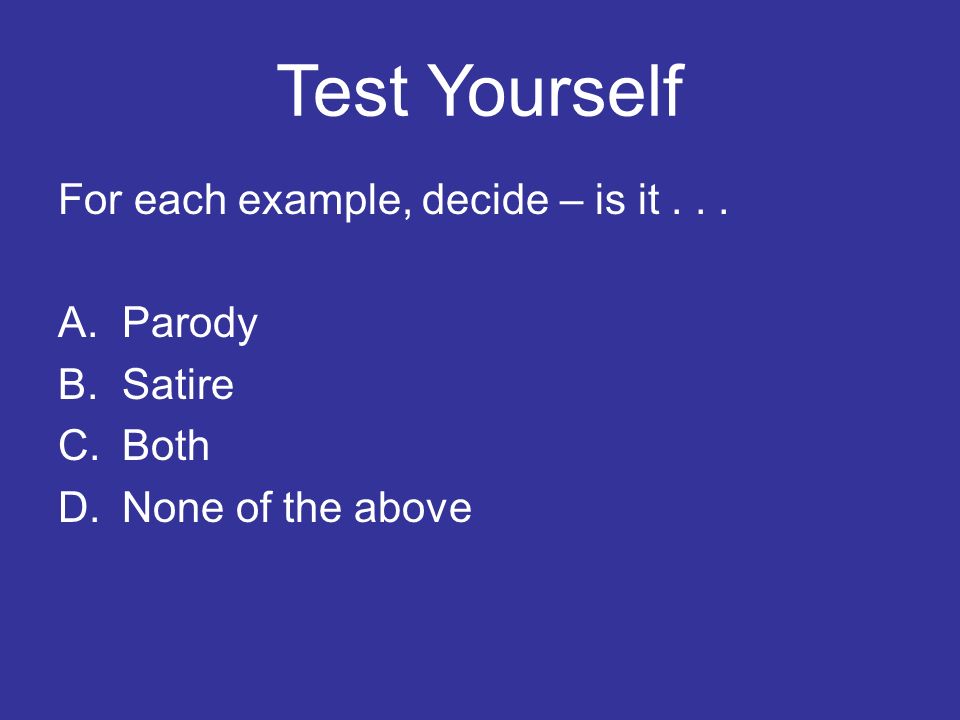 Test Yourself

For each example, decide – is it . . .

A. Parody
B. Satire
C. Both
D. None of the above